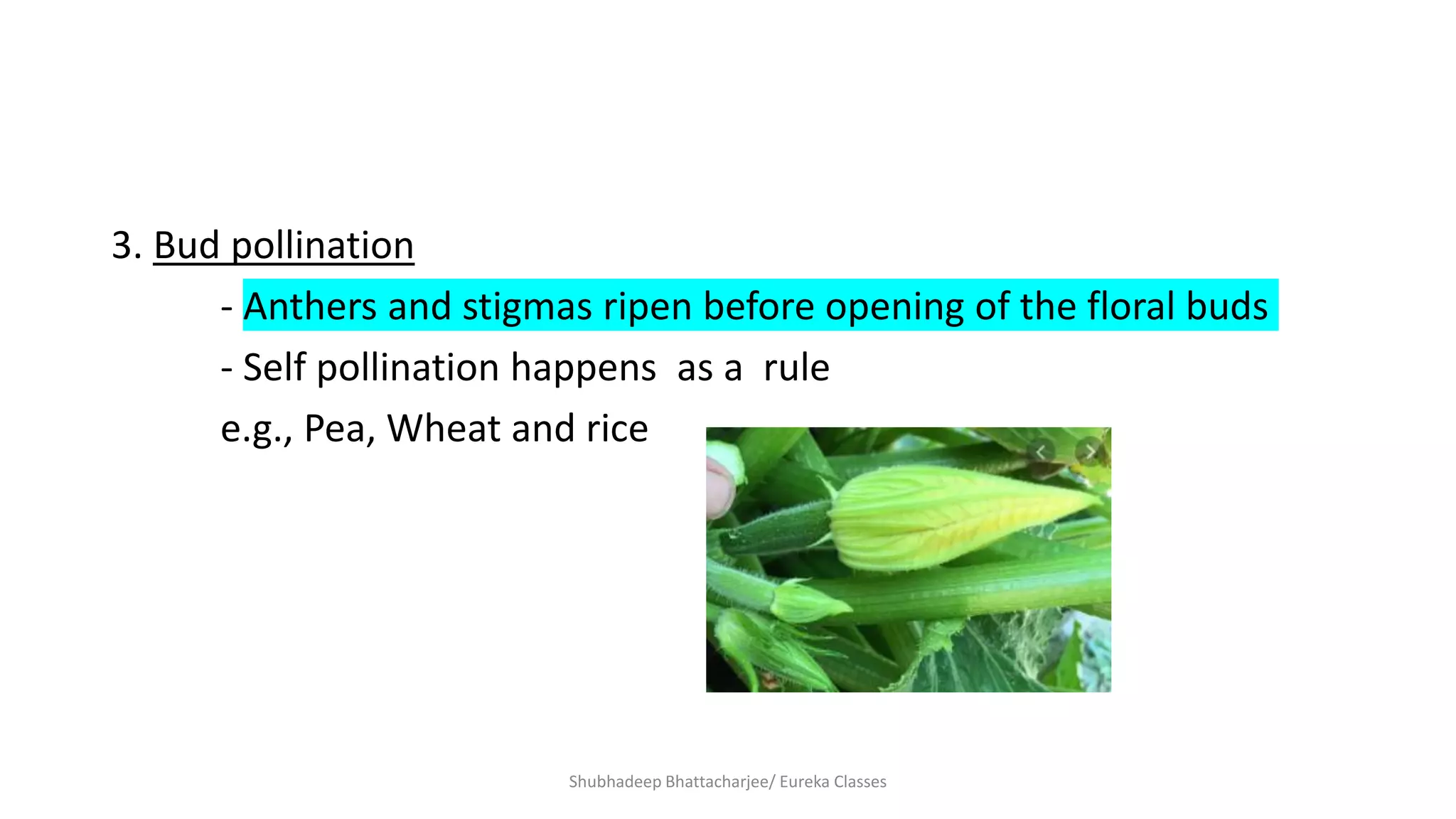 3. Bud pollination

- Anthers and stigmas ripen before opening of the floral buds

- Self pollination happens as a rule

e.g., Pea, Wheat and rice

Shubhadeep Bhattacharjee/ Eureka Classes